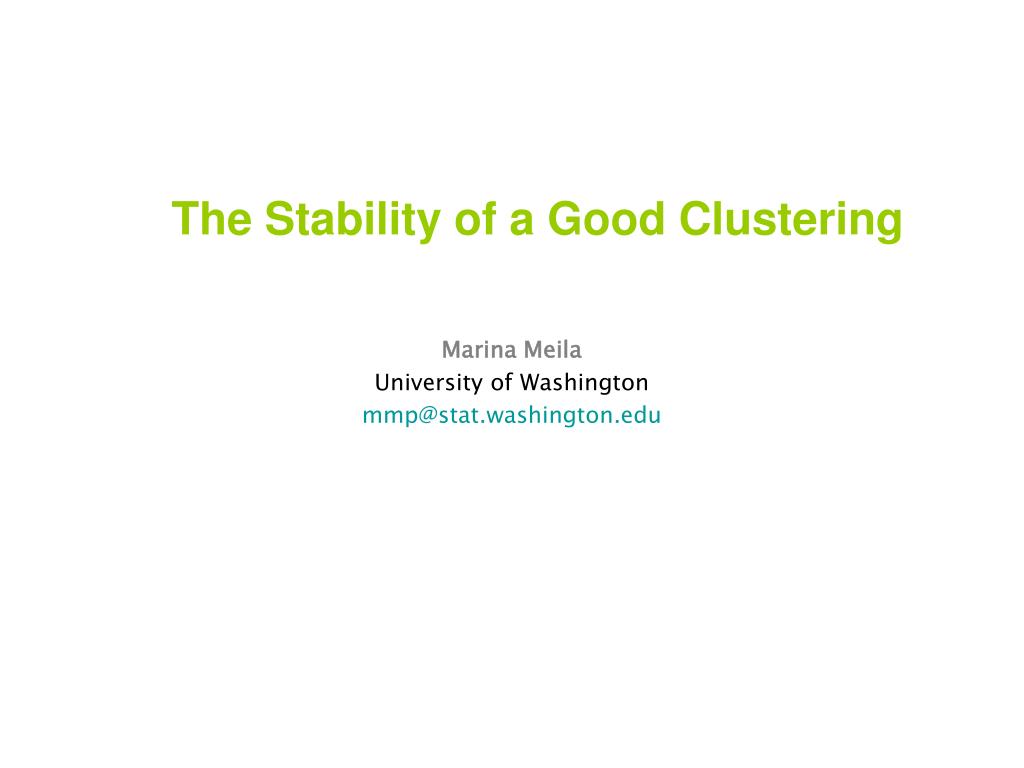 The Stability of a Good Clustering

Marina Meila
University of Washington
mmp@stat.washington.edu